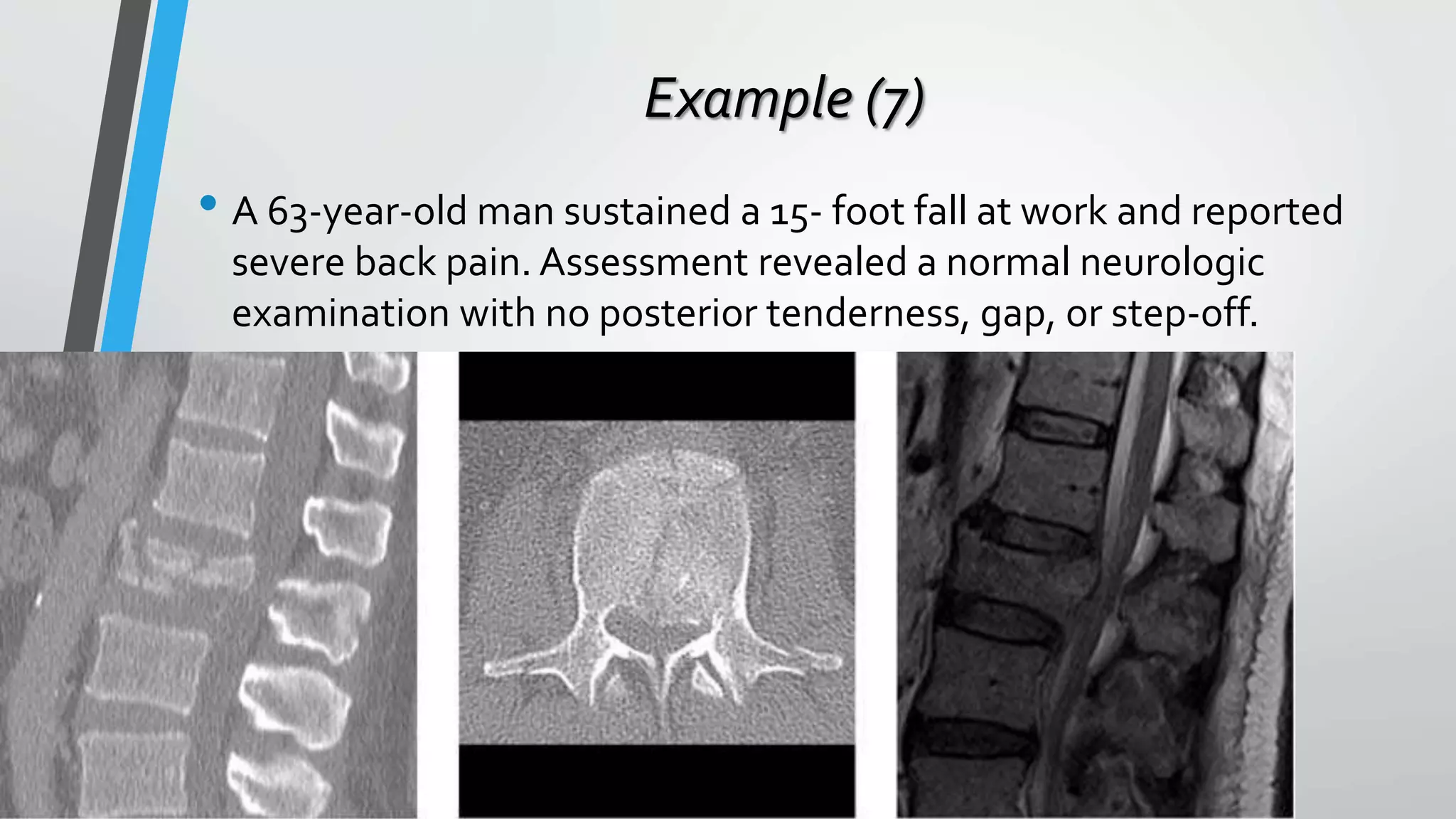 Example (7)

• A 63-year-old man sustained a 15- foot fall at work and reported severe back pain. Assessment revealed a normal neurologic examination with no posterior tenderness, gap, or step-off.